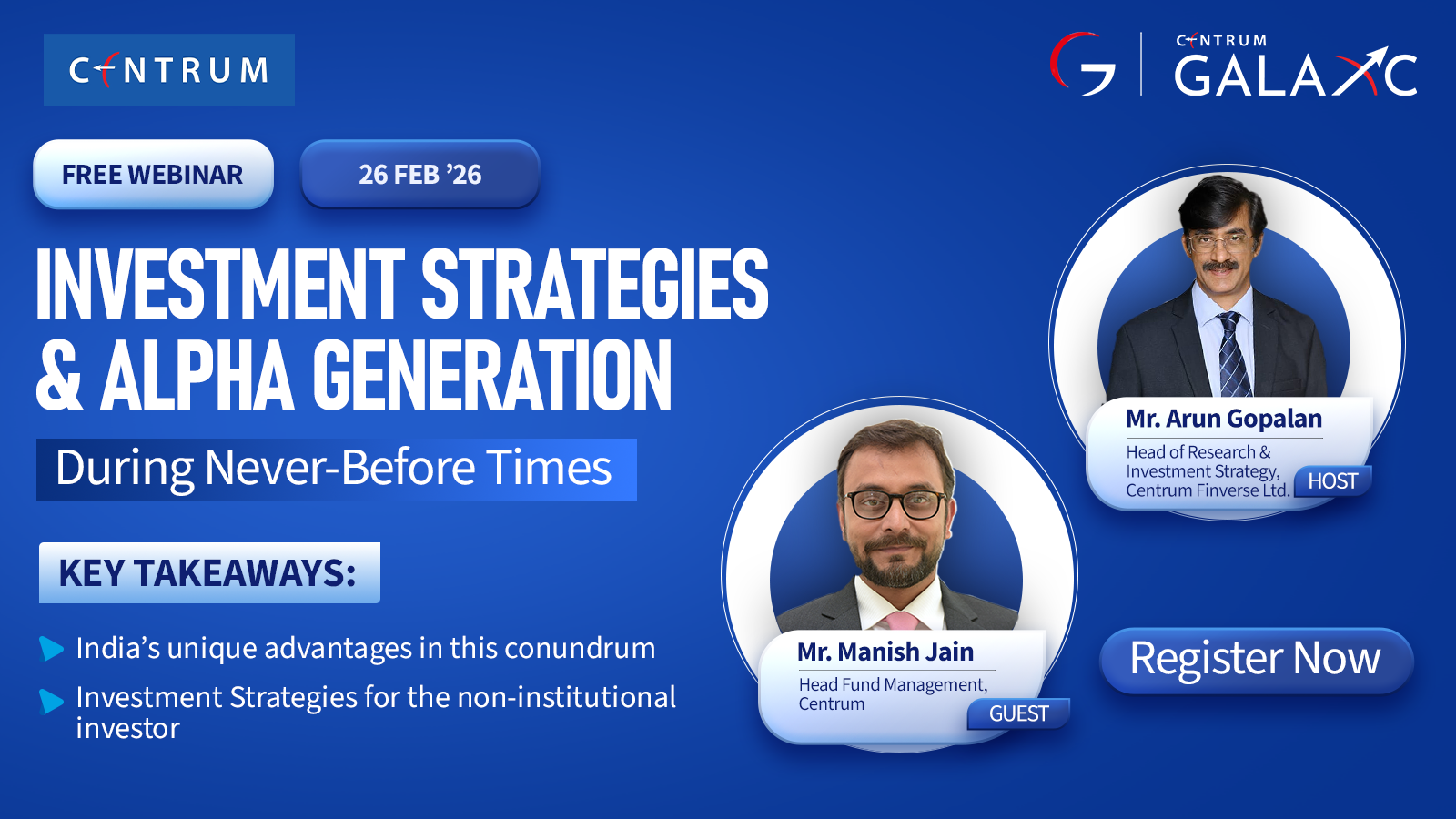 CENTRUM

CENTRUM GALAXC

FREE WEBINAR

26 FEB '26

INVESTMENT STRATEGIES & ALPHA GENERATION

During Never-Before Times

KEY TAKEAWAYS:

India's unique advantages in this conundrum

Investment Strategies for the non-institutional investor

Mr. Arun Gopalan
Head of Research & Investment Strategy, Centrum Finverse Ltd.
HOST

Mr. Manish Jain
Head Fund Management, Centrum
GUEST

Register Now